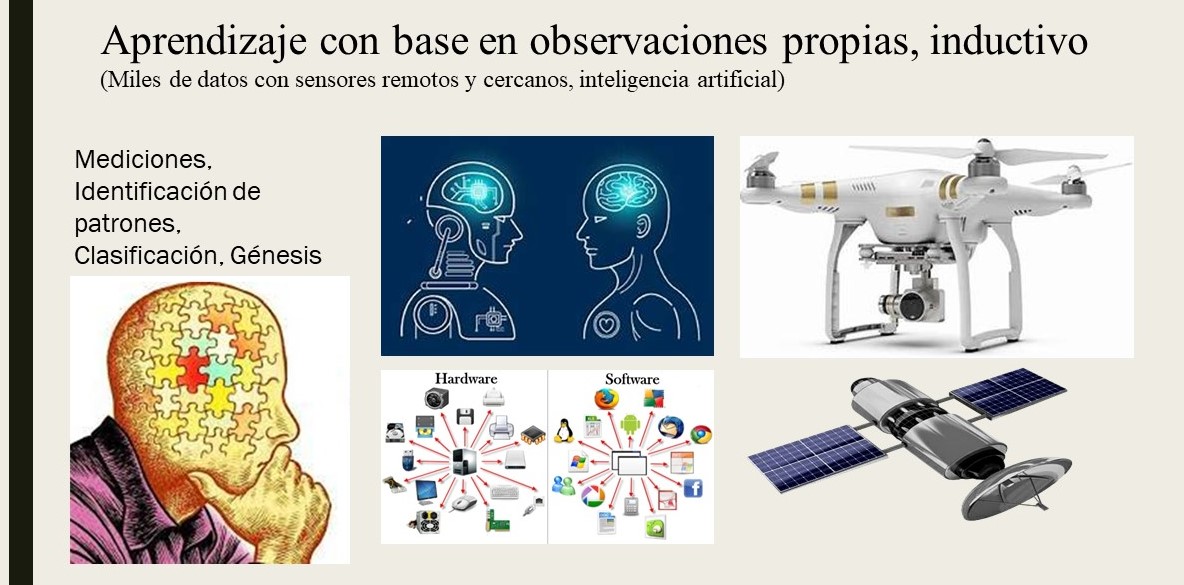 Aprendizaje con base en observaciones propias, inductivo
(Miles de datos con sensores remotos y cercanos, inteligencia artificial)

Mediciones, Identificación de patrones, Clasificación, Génesis

Hardware

Software